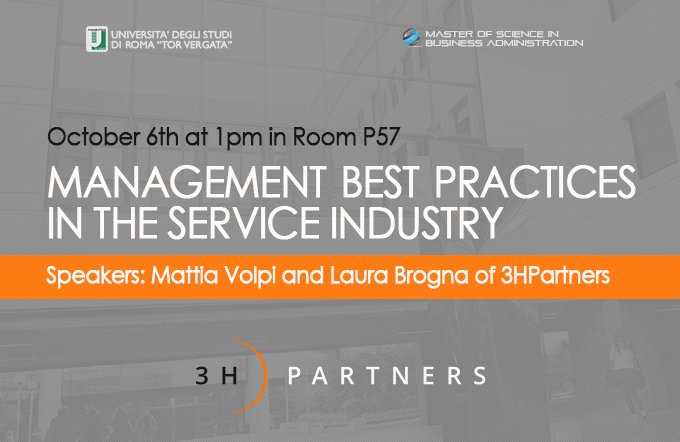 UNIVERSITA' DEGLI STUDI DI ROMA "TOR VERGATA"

MASTER OF SCIENCE IN BUSINESS ADMINISTRATION

October 6th at 1pm in Room P57

MANAGEMENT BEST PRACTICES IN THE SERVICE INDUSTRY

Speakers: Mattia Volpi and Laura Brogna of 3HPartners

3H PARTNERS